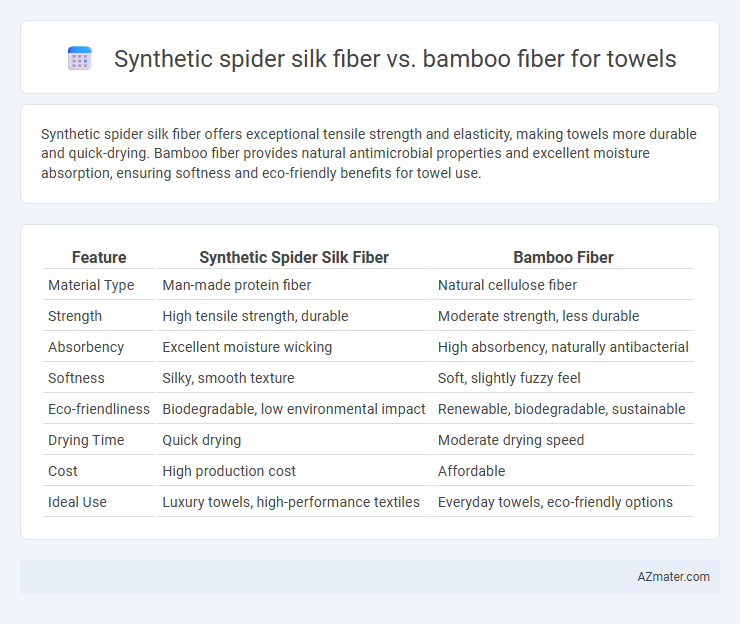 Synthetic spider silk fiber vs. bamboo fiber for towels

Synthetic spider silk fiber offers exceptional tensile strength and elasticity, making towels more durable and quick-drying. Bamboo fiber provides natural antimicrobial properties and excellent moisture absorption, ensuring softness and eco-friendly benefits for towel use.

| Feature | Synthetic Spider Silk Fiber | Bamboo Fiber |
|---|---|---|
| Material Type | Man-made protein fiber | Natural cellulose fiber |
| Strength | High tensile strength, durable | Moderate strength, less durable |
| Absorbency | Excellent moisture wicking | High absorbency, naturally antibacterial |
| Softness | Silky, smooth texture | Soft, slightly fuzzy feel |
| Eco-friendliness | Biodegradable, low environmental impact | Renewable, biodegradable, sustainable |
| Drying Time | Quick drying | Moderate drying speed |
| Cost | High production cost | Affordable |
| Ideal Use | Luxury towels, high-performance textiles | Everyday towels, eco-friendly options |

AZmater.com